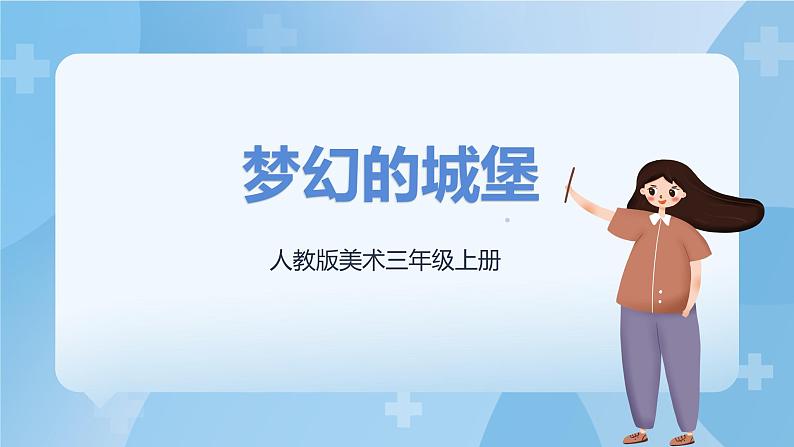 梦幻的城堡

人教版美术三年级上册